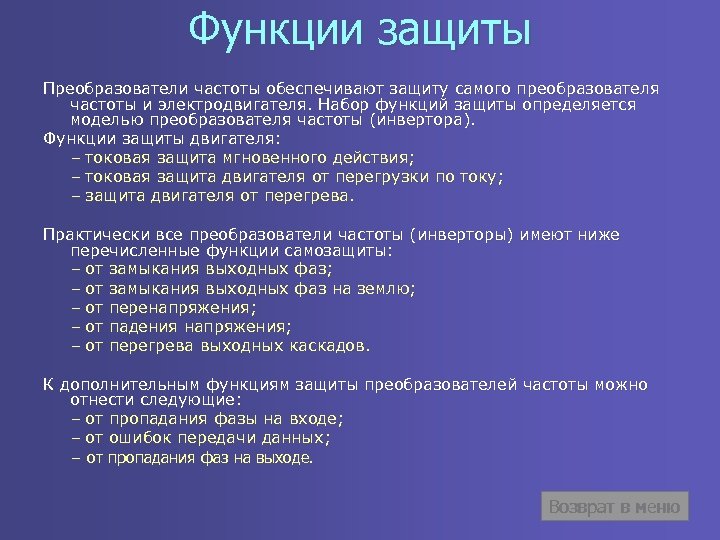 Функции защиты

Преобразователи частоты обеспечивают защиту самого преобразователя частоты и электродвигателя. Набор функций защиты определяется моделью преобразователя частоты (инвертора).

Функции защиты двигателя:
– токовая защита мгновенного действия;
– токовая защита двигателя от перегрузки по току;
– защита двигателя от перегрева.

Практически все преобразователи частоты (инверторы) имеют ниже перечисленные функции самозащиты:
– от замыкания выходных фаз;
– от замыкания выходных фаз на землю;
– от перенапряжения;
– от падения напряжения;
– от перегрева выходных каскадов.

К дополнительным функциям защиты преобразователей частоты можно отнести следующие:
– от пропадания фазы на входе;
– от ошибок передачи данных;
– от пропадания фаз на выходе.

Возврат в меню